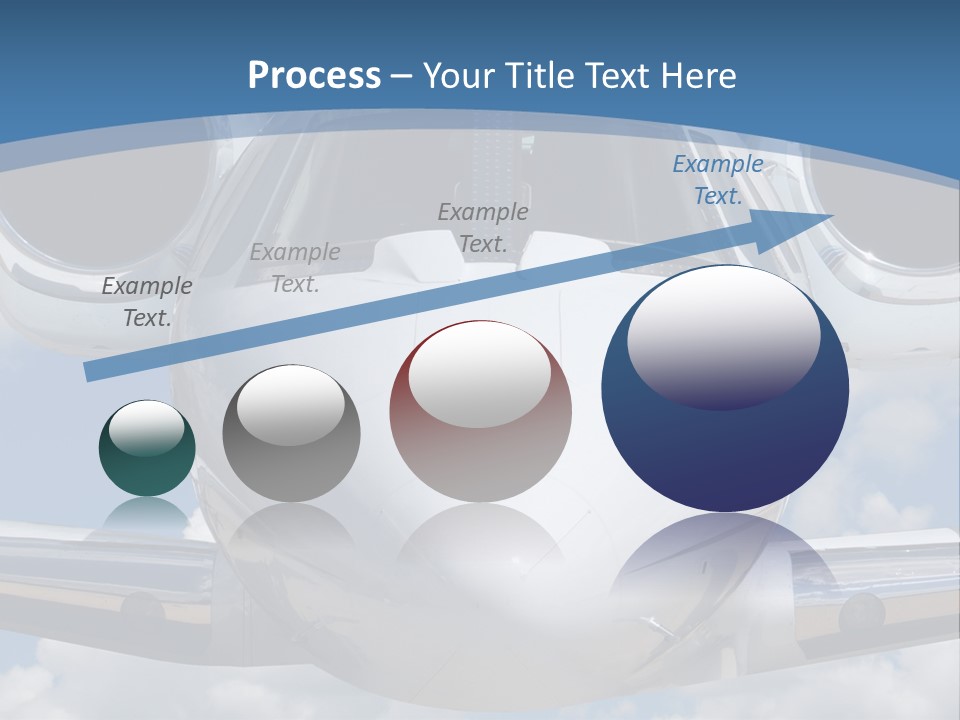 Process – Your Title Text Here

Example Text.

Example Text.

Example Text.

Example Text.